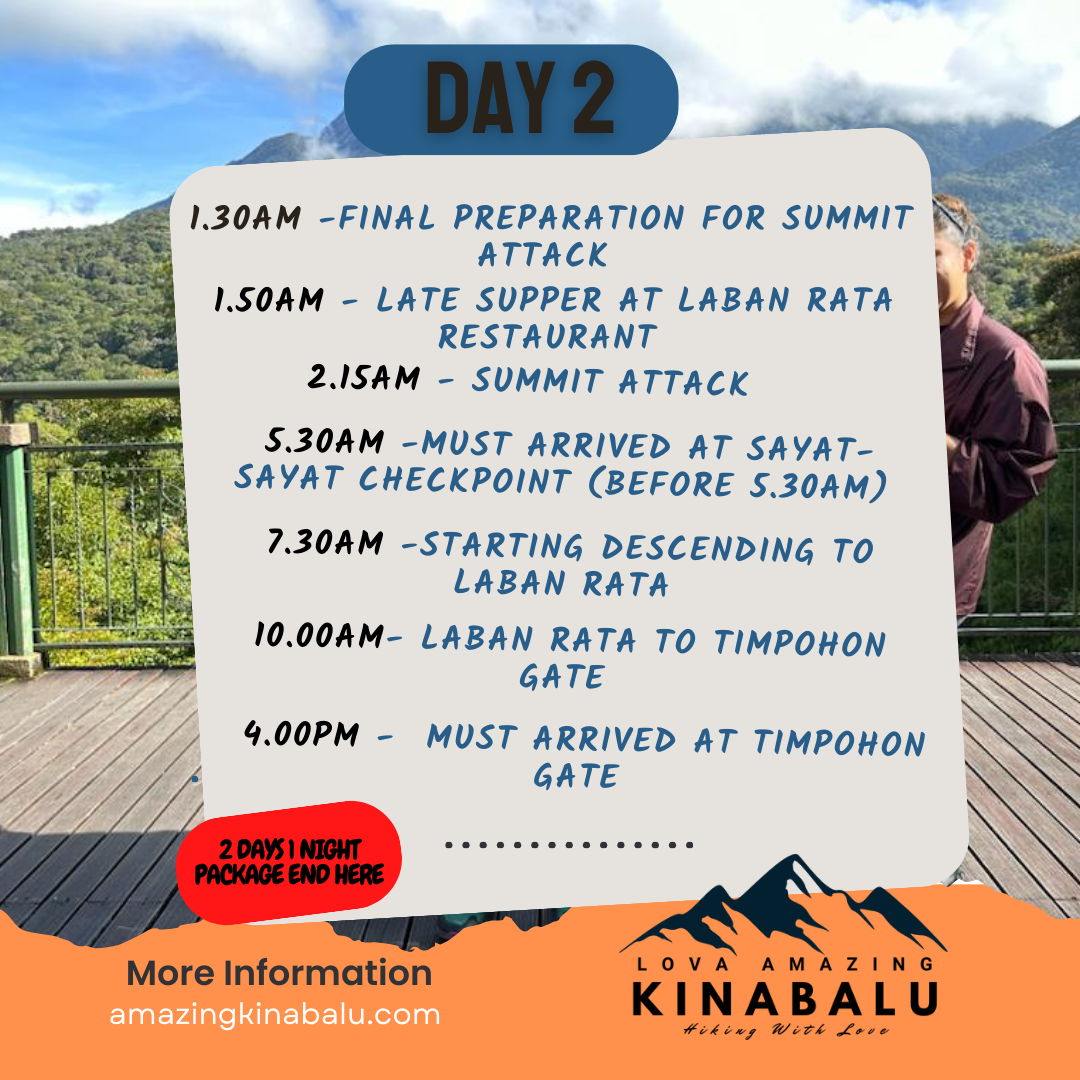 DAY 2

1.30AM -FINAL PREPARATION FOR SUMMIT ATTACK

1.50AM - LATE SUPPER AT LABAN RATA RESTAURANT

2.15AM - SUMMIT ATTACK

5.30AM -MUST ARRIVED AT SAYAT-SAYAT CHECKPOINT (BEFORE 5.30AM)

7.30AM -STARTING DESCENDING TO LABAN RATA

10.00AM- LABAN RATA TO TIMPOHON GATE

4.00PM - MUST ARRIVED AT TIMPOHON GATE

...............

2 DAYS 1 NIGHT PACKAGE END HERE

More Information
amazingkinabalu.com

LOVA AMAZING
KINABALU
Hiking With Love